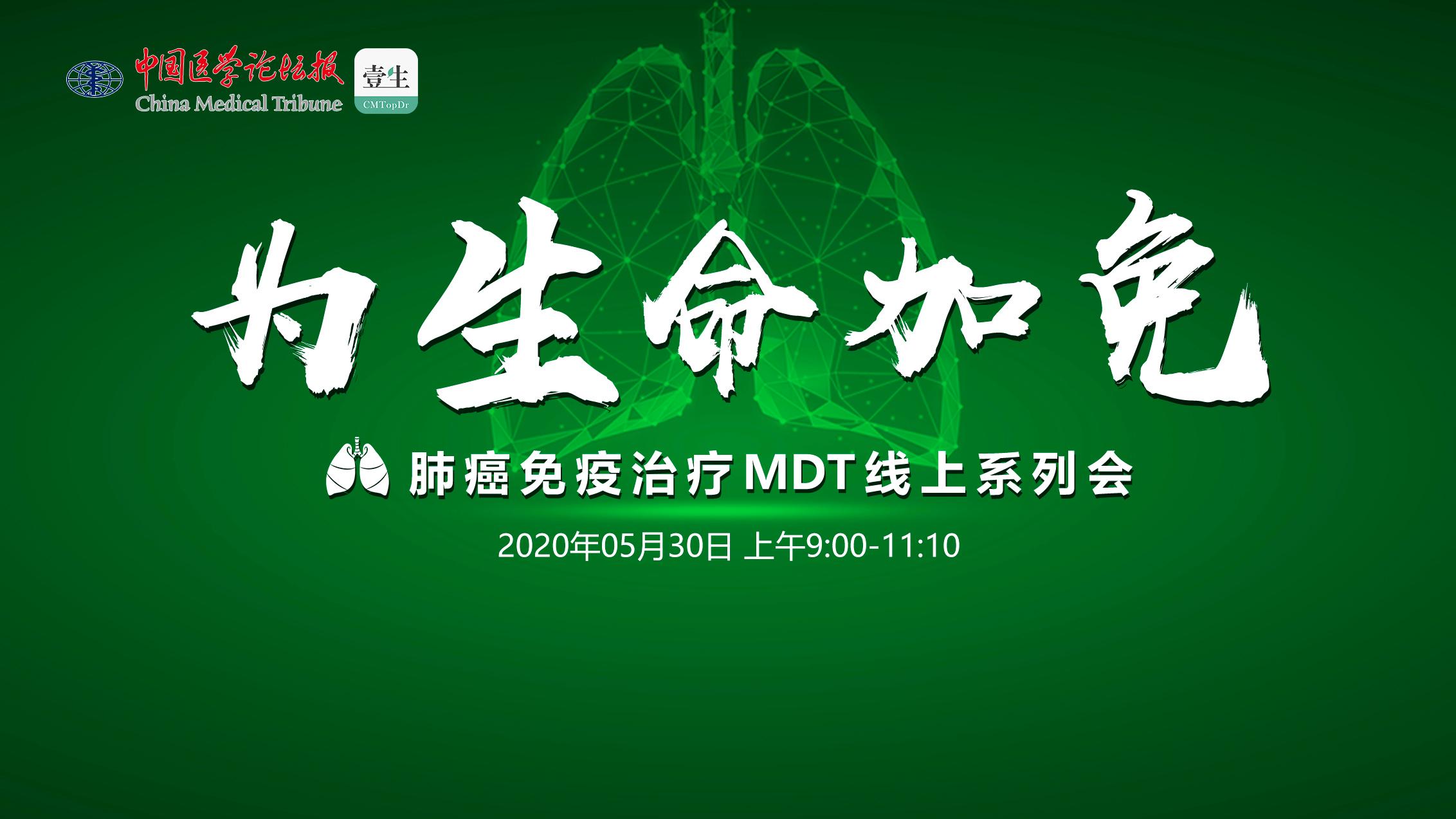 中国医学论坛报
China Medical Tribune

壹生
CMTopDr

为生命加免

肺癌免疫治疗MDT线上系列会

2020年05月30日 上午9:00-11:10